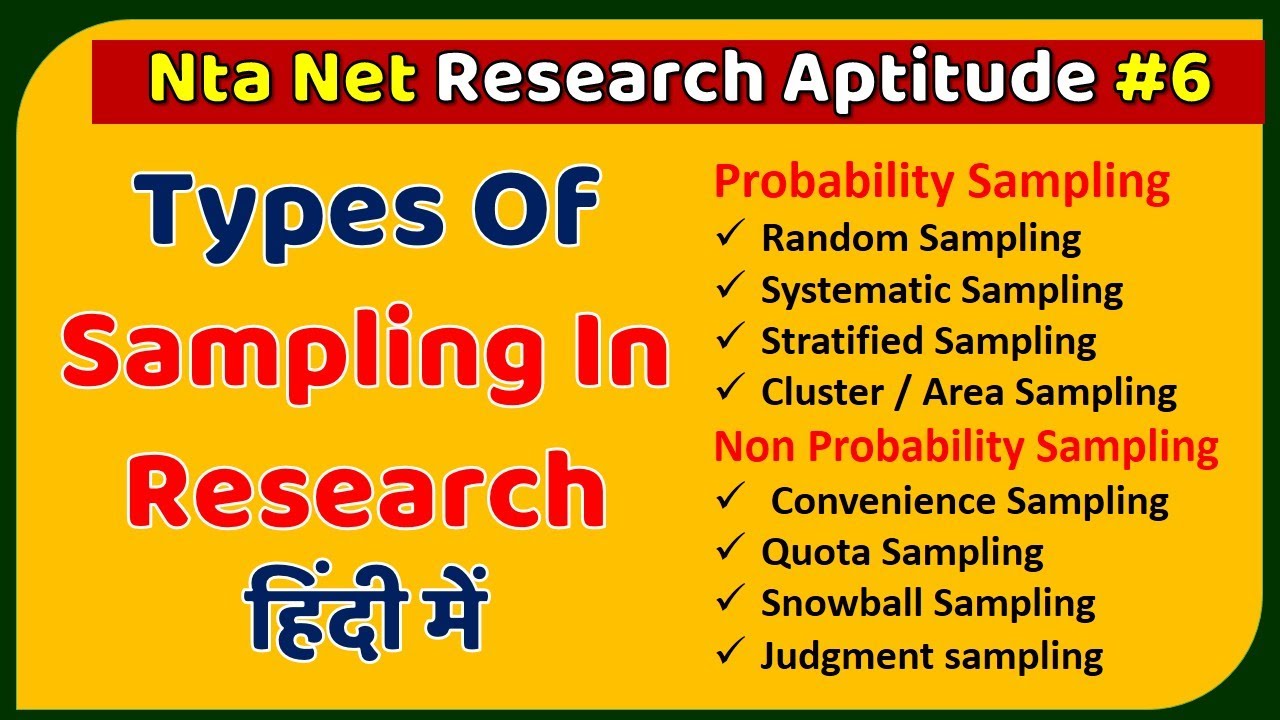 Nta Net Research Aptitude #6

Types Of Sampling In Research हिंदी में

Probability Sampling
✓ Random Sampling
✓ Systematic Sampling
✓ Stratified Sampling
✓ Cluster / Area Sampling
Non Probability Sampling
✓ Convenience Sampling
✓ Quota Sampling
✓ Snowball Sampling
✓ Judgment sampling